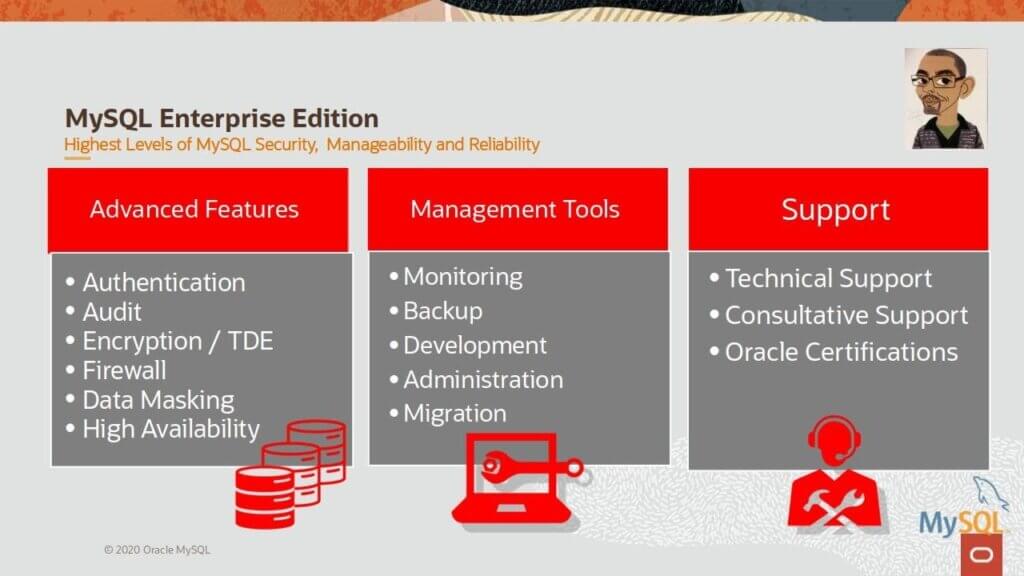 MySQL Enterprise Edition
Highest Levels of MySQL Security, Manageability and Reliability

Advanced Features

• Authentication
• Audit
• Encryption / TDE
• Firewall
• Data Masking
• High Availability

Management Tools

• Monitoring
• Backup
• Development
• Administration
• Migration

Support

• Technical Support
• Consultative Support
• Oracle Certifications

© 2020 Oracle MySQL

MySQL